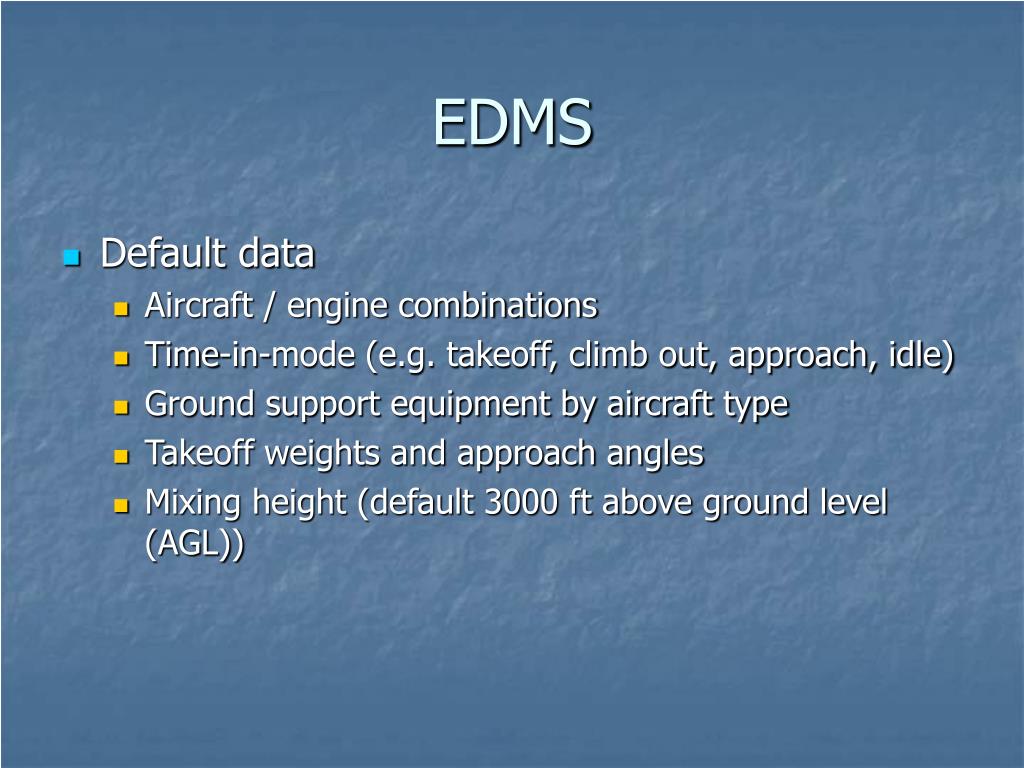 EDMS

- Default data
  - Aircraft / engine combinations
  - Time-in-mode (e.g. takeoff, climb out, approach, idle)
  - Ground support equipment by aircraft type
  - Takeoff weights and approach angles
  - Mixing height (default 3000 ft above ground level (AGL))